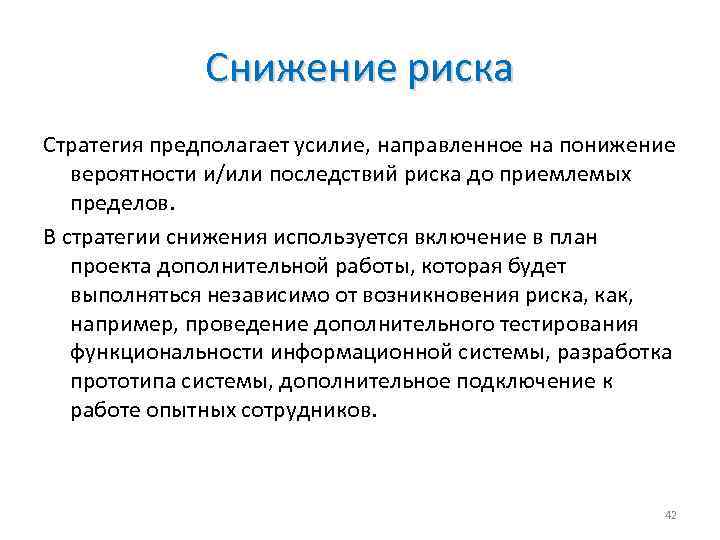 Снижение риска

Стратегия предполагает усилие, направленное на понижение вероятности и/или последствий риска до приемлемых пределов.

В стратегии снижения используется включение в план проекта дополнительной работы, которая будет выполняться независимо от возникновения риска, как, например, проведение дополнительного тестирования функциональности информационной системы, разработка прототипа системы, дополнительное подключение к работе опытных сотрудников.

42